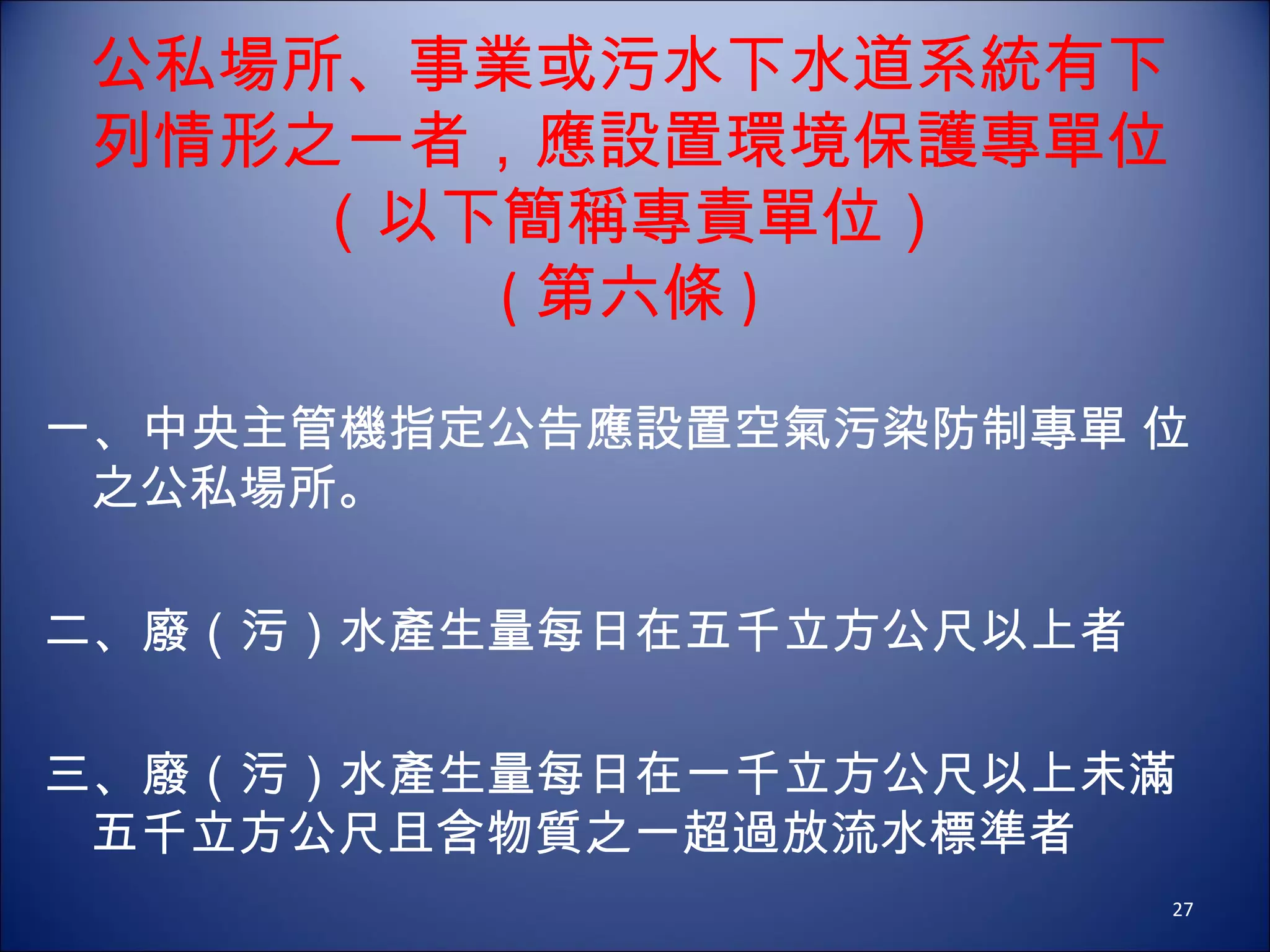 公私場所、事業或污水下水道系統有下列情形之一者，應設置環境保護專單位（以下簡稱專責單位）
（第六條）

一、中央主管機指定公告應設置空氣污染防制專單 位之公私場所。

二、廢（污）水產生量每日在五千立方公尺以上者

三、廢（污）水產生量每日在一千立方公尺以上未滿五千立方公尺且含物質之一超過放流水標準者

27